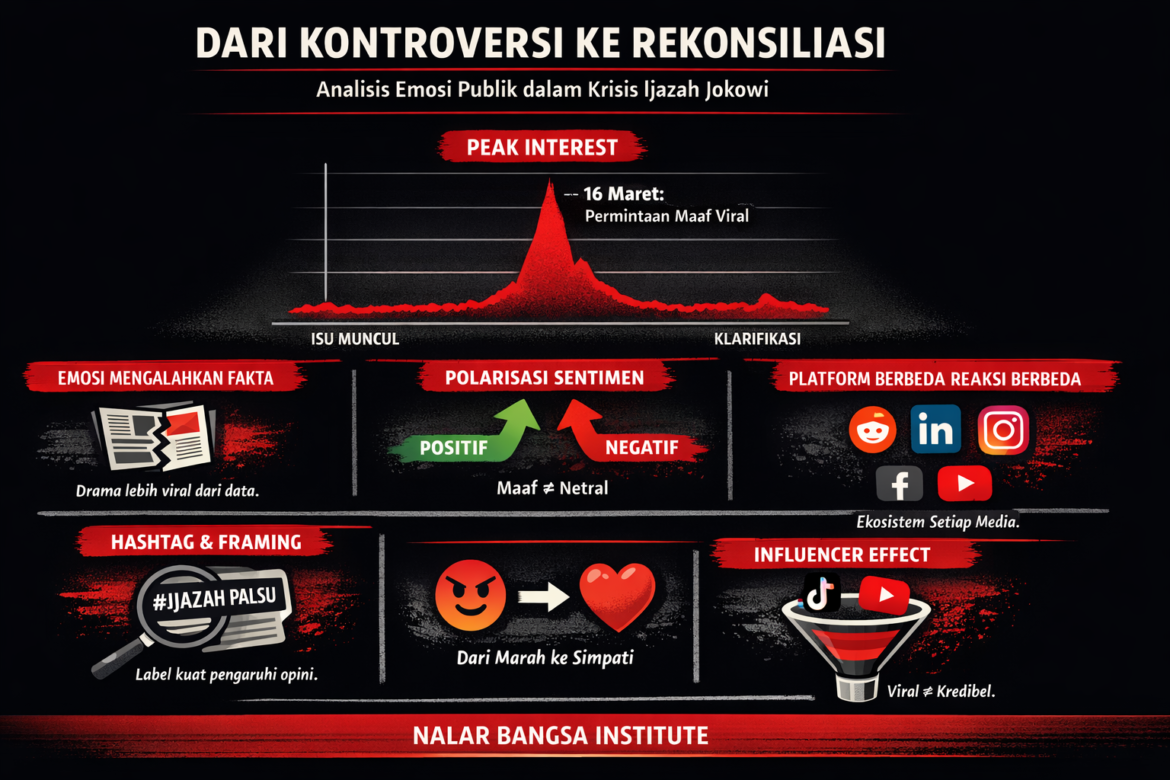 DARI KONTROVERSI KE REKONSILIASI

Analisis Emosi Publik dalam Krisis Ijazah Jokowi

PEAK INTEREST

16 Maret:
Permintaan Maaf Viral

ISU MUNCUL

KLARIFIKASI

EMOSI MENGALAHKAN FAKTA

Drama lebih viral dari data.

POLARISASI SENTIMEN

POSITIF

NEGATIF

Maaf ≠ Netral

PLATFORM BERBEDA REAKSI BERBEDA

in

Ekosistem Setiap Media.

HASHTAG & FRAMING

#IJAZAH PALSU

Label kuat pengaruhi opini.

Dari Marah ke Simpati

INFLUENCER EFFECT

Viral ≠ Kredibel.

NALAR BANGSA INSTITUTE